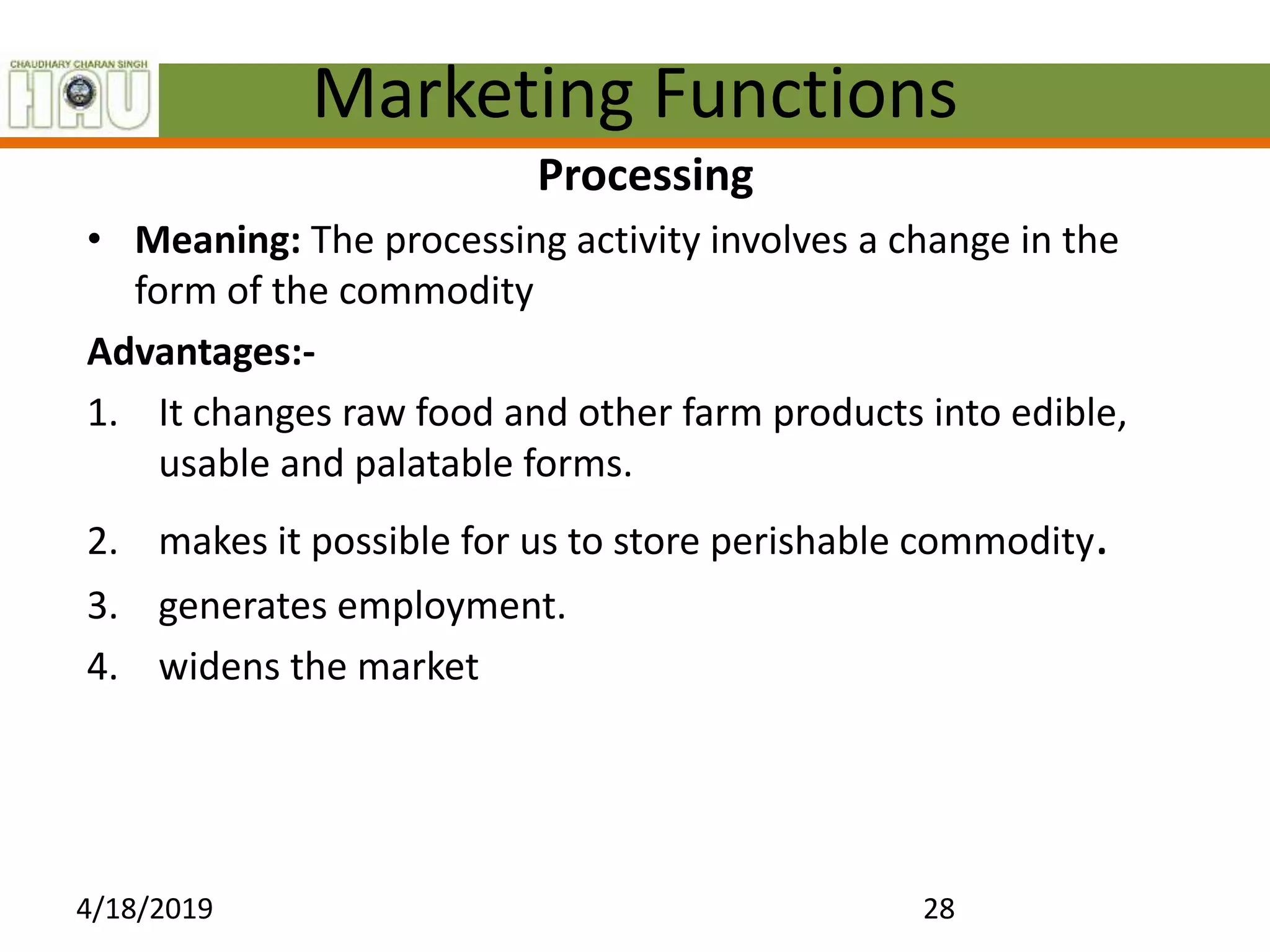 CHAUDHARY CHARAN SINGH
HAU

Marketing Functions

Processing

• Meaning: The processing activity involves a change in the form of the commodity

Advantages:-

1. It changes raw food and other farm products into edible, usable and palatable forms.

2. makes it possible for us to store perishable commodity.

3. generates employment.

4. widens the market

4/18/2019

28